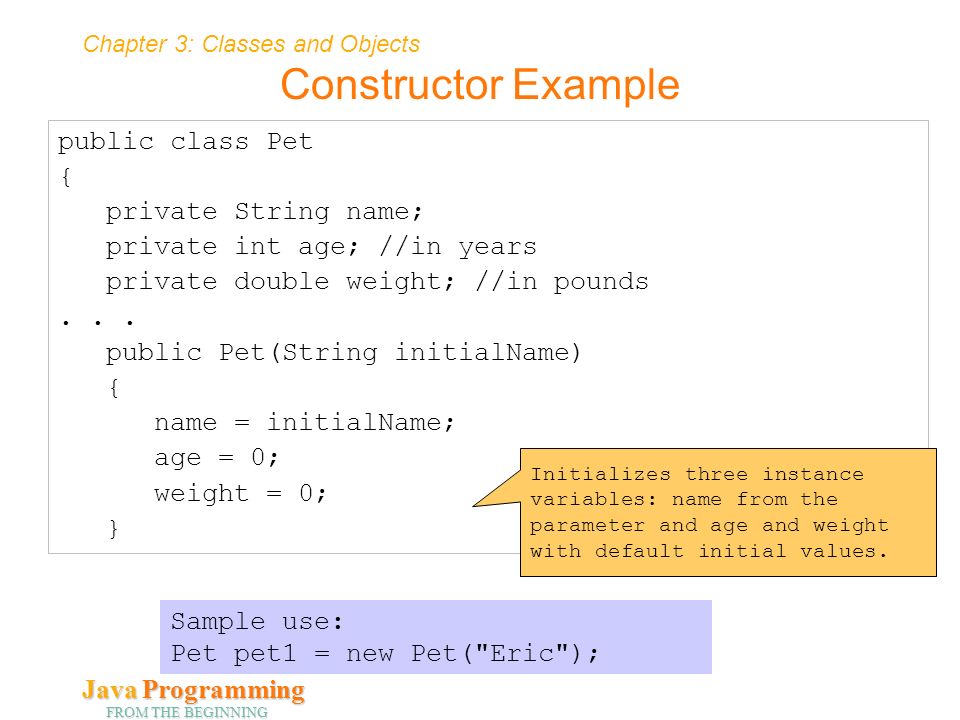 Chapter 3: Classes and Objects

Constructor Example

public class Pet
{
private String name;
private int age; //in years
private double weight; //in pounds
. . .
public Pet(String initialName)
{
name = initialName;
age = 0;
weight = 0;
}

Initializes three instance variables: name from the parameter and age and weight with default initial values.

Sample use:
Pet pet1 = new Pet("Eric");

Java Programming
FROM THE BEGINNING